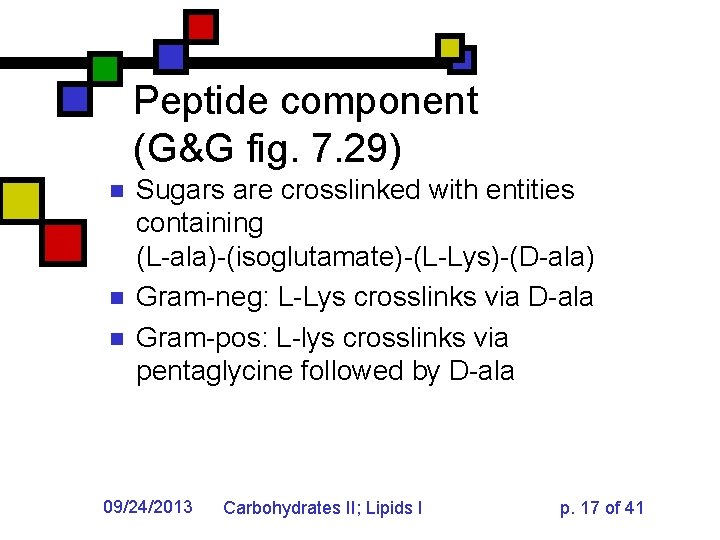 Peptide component (G&G fig. 7.29)

Sugars are crosslinked with entities containing (L-ala)-(isoglutamate)-(L-Lys)-(D-ala)

Gram-neg: L-Lys crosslinks via D-ala

Gram-pos: L-lys crosslinks via pentaglycine followed by D-ala

09/24/2013 Carbohydrates II; Lipids I p. 17 of 41